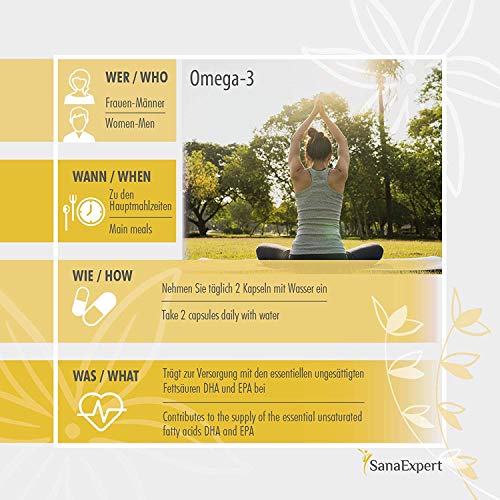 WER / WHO

Frauen-Männer

Women-Men

Omega-3

WANN / WHEN

Zu den Hauptmahlzeiten

Main meals

WIE / HOW

Nehmen Sie täglich 2 Kapseln mit Wasser ein

Take 2 capsules daily with water

WAS / WHAT

Trägt zur Versorgung mit den essentiellen ungesättigten Fettsäuren DHA und EPA bei

Contributes to the supply of the essential unsaturated fatty acids DHA and EPA

SanaExpert